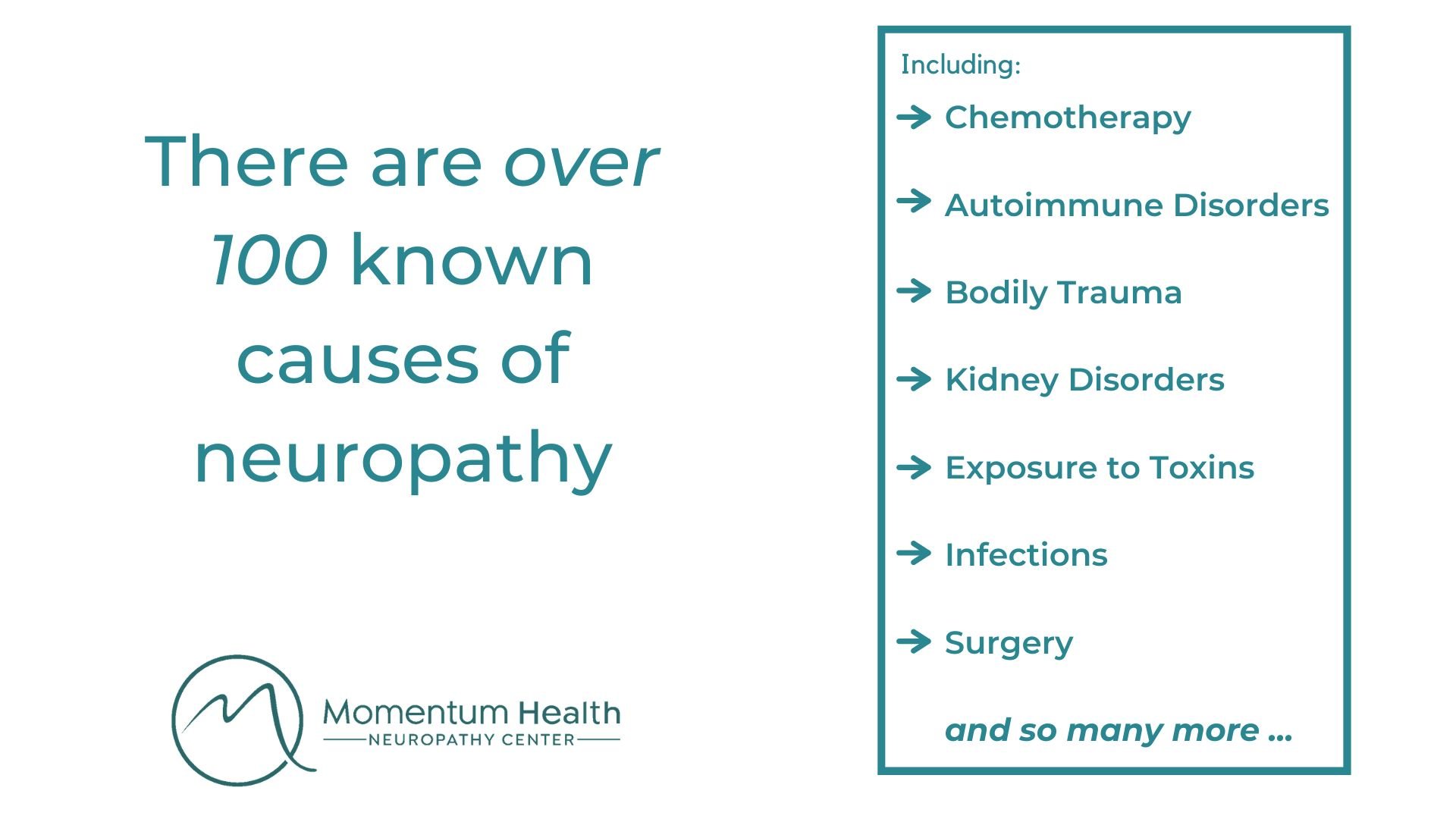 There are over 100 known causes of neuropathy

Momentum Health
NEUROPATHY CENTER

Including:

→ Chemotherapy

→ Autoimmune Disorders

→ Bodily Trauma

→ Kidney Disorders

→ Exposure to Toxins

→ Infections

→ Surgery

and so many more ...